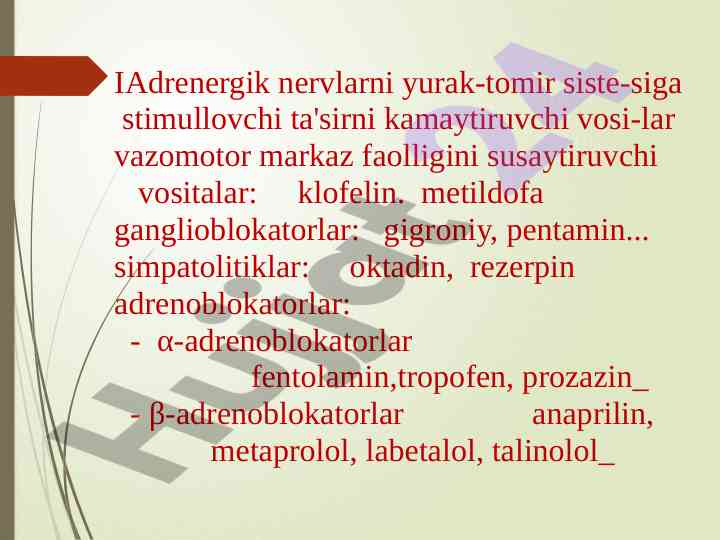 IAdrenergik nervlarni yurak-tomir siste-siga stimullovchi ta'sirni kamaytiruvchi vosi-lar
vazomotor markaz faolligini susaytiruvchi vositalar: klofelin. metildofa
ganglioblokatorlar: gigroniy, pentamin...
simpatolitiklar: oktadin, rezerpin
adrenoblokatorlar:
- α-adrenoblokatorlar fentolamin,tropofen, prozazin_
- β-adrenoblokatorlar anaprilin, metaprolol, labetalol, talinolol_

Hujjat24